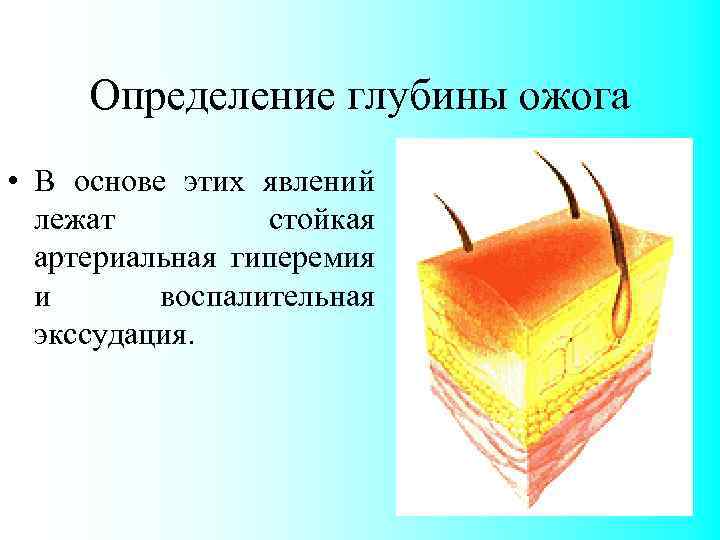 Определение глубины ожога

• В основе этих явлений лежат стойкая артериальная гиперемия и воспалительная экссудация.